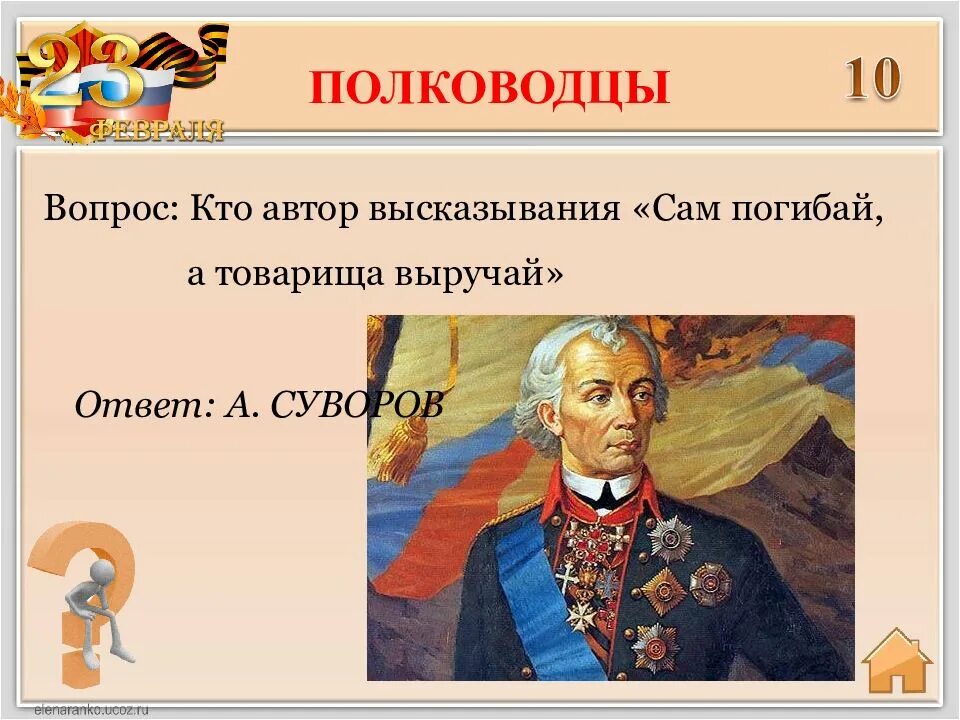 23 ФЕВРАЛЯ

ПОЛКОВОДЦЫ

10

Вопрос: Кто автор высказывания «Сам погибай, а товарища выручай»

Ответ: А. СУВОРОВ

elenaranko.ucoz.ru